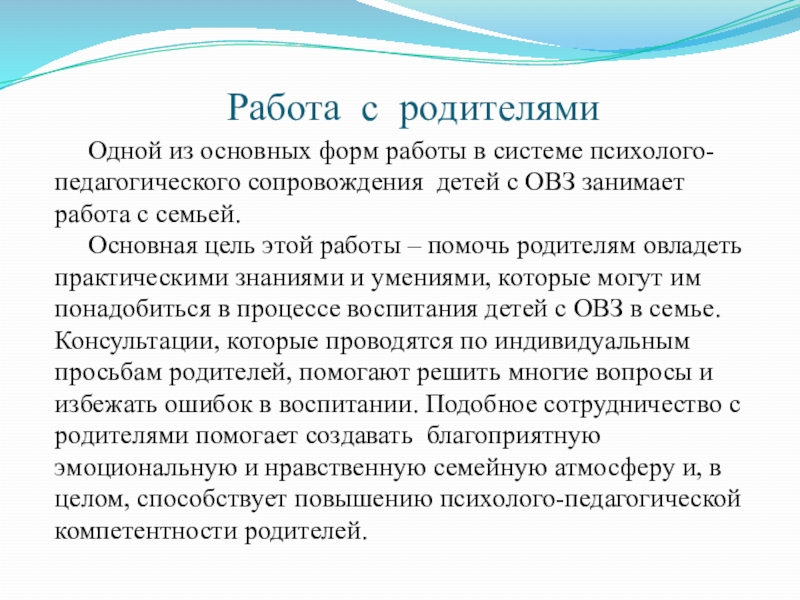 Работа с родителями

Одной из основных форм работы в системе психолого-педагогического сопровождения детей с ОВЗ занимает работа с семьей.

Основная цель этой работы – помочь родителям овладеть практическими знаниями и умениями, которые могут им понадобиться в процессе воспитания детей с ОВЗ в семье. Консультации, которые проводятся по индивидуальным просьбам родителей, помогают решить многие вопросы и избежать ошибок в воспитании. Подобное сотрудничество с родителями помогает создавать благоприятную эмоциональную и нравственную семейную атмосферу и, в целом, способствует повышению психолого-педагогической компетентности родителей.